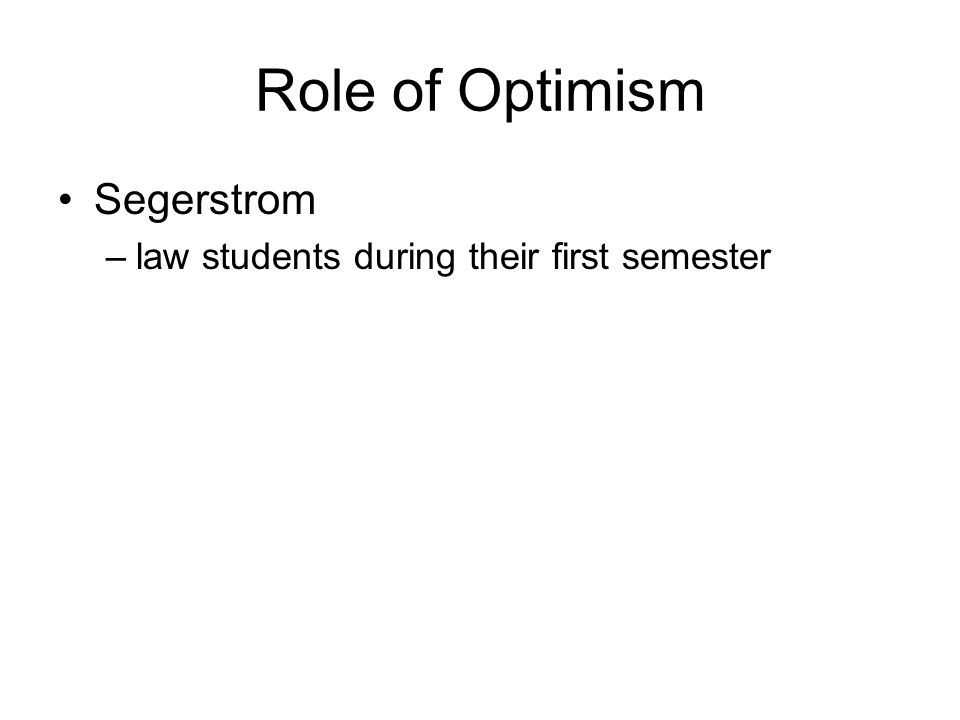 Role of Optimism

• Segerstrom
– law students during their first semester